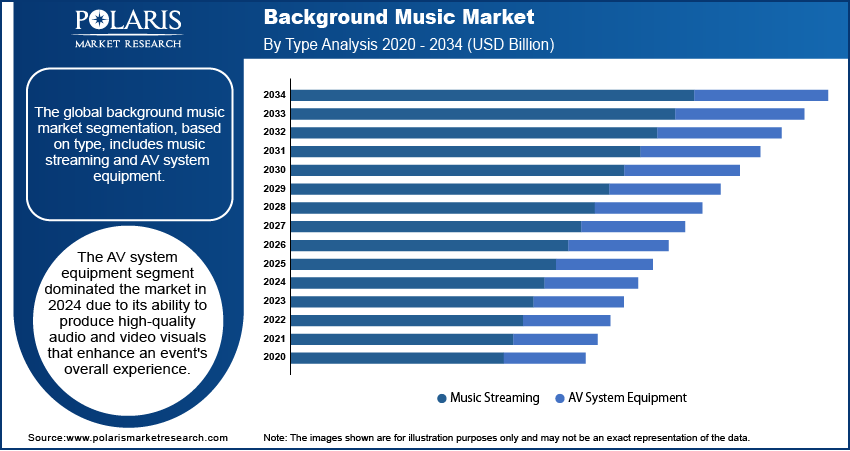 POLARIS
MARKET RESEARCH

Background Music Market
By Type Analysis 2020 - 2034 (USD Billion)

The global background music market segmentation, based on type, includes music streaming and AV system equipment.

The AV system equipment segment dominated the market in 2024 due to its ability to produce high-quality audio and video visuals that enhance an event's overall experience.

2034
2033
2032
2031
2030
2029
2028
2027
2026
2025
2024
2023
2022
2021
2020

Music Streaming
AV System Equipment

Source:www.polarismarketresearch.com

Note: The images shown are for illustration purposes only and may not be an exact representation of the data.